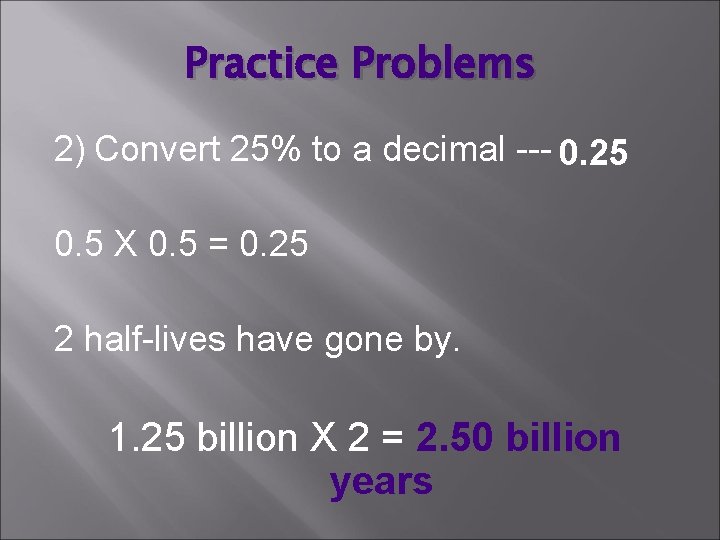 Practice Problems

2) Convert 25% to a decimal --- 0.25

0.5 X 0.5 = 0.25

2 half-lives have gone by.

1.25 billion X 2 = 2.50 billion years